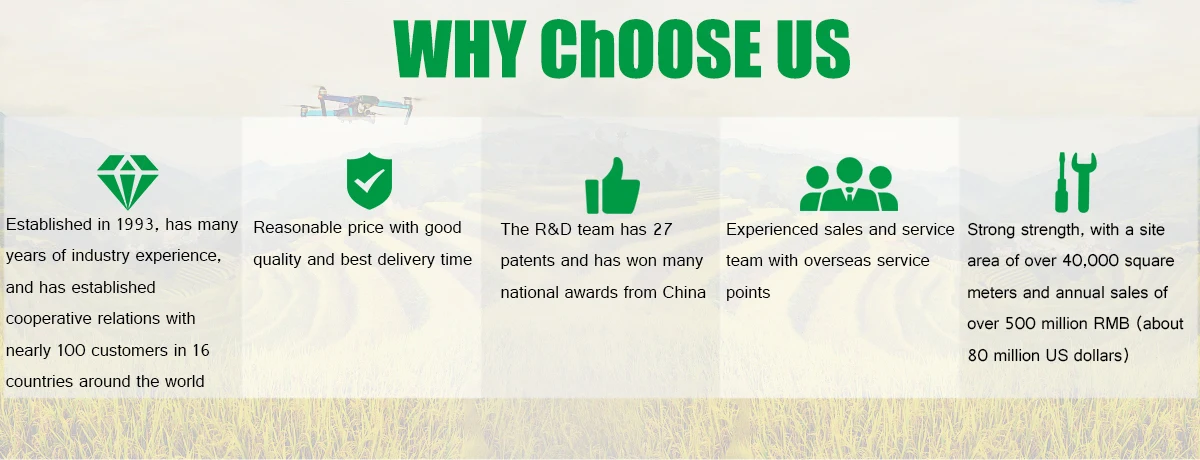 WHY ChOOSE US

Established in 1993, has many years of industry experience, and has established cooperative relations with nearly 100 customers in 16 countries around the world

Reasonable price with good quality and best delivery time

The R&D team has 27 patents and has won many national awards from China

Experienced sales and service team with overseas service points

Strong strength, with a site area of over 40,000 square meters and annual sales of over 500 million RMB (about 80 million US dollars)